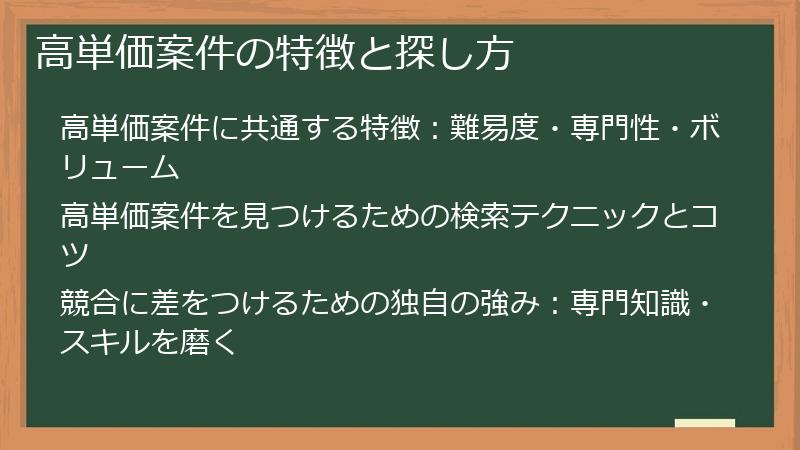 高単価案件の特徴と探し方

高単価案件に共通する特徴：難易度・専門性・ボリューム

高単価案件を見つけるための検索テクニックとコツ

競合に差をつけるための独自の強み：専門知識・スキルを磨く